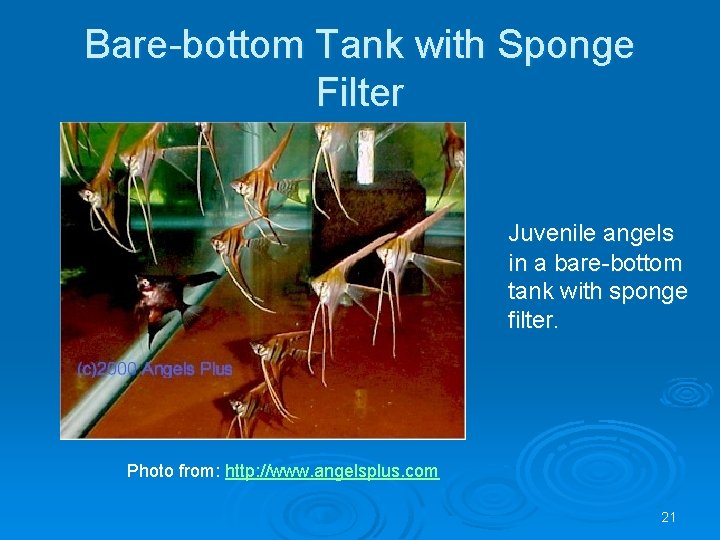 Bare-bottom Tank with Sponge Filter

(c)2000 Angels Plus

Juvenile angels in a bare-bottom tank with sponge filter.

Photo from: http://www.angelsplus.com

21